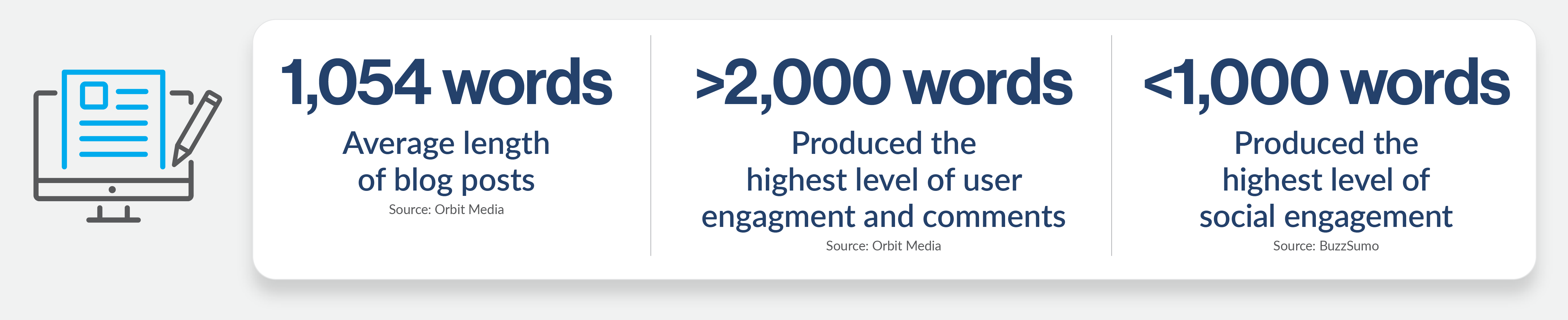 1,054 words

Average length of blog posts

Source: Orbit Media

>2,000 words

Produced the highest level of user engagment and comments

Source: Orbit Media

<1,000 words

Produced the highest level of social engagement

Source: BuzzSumo